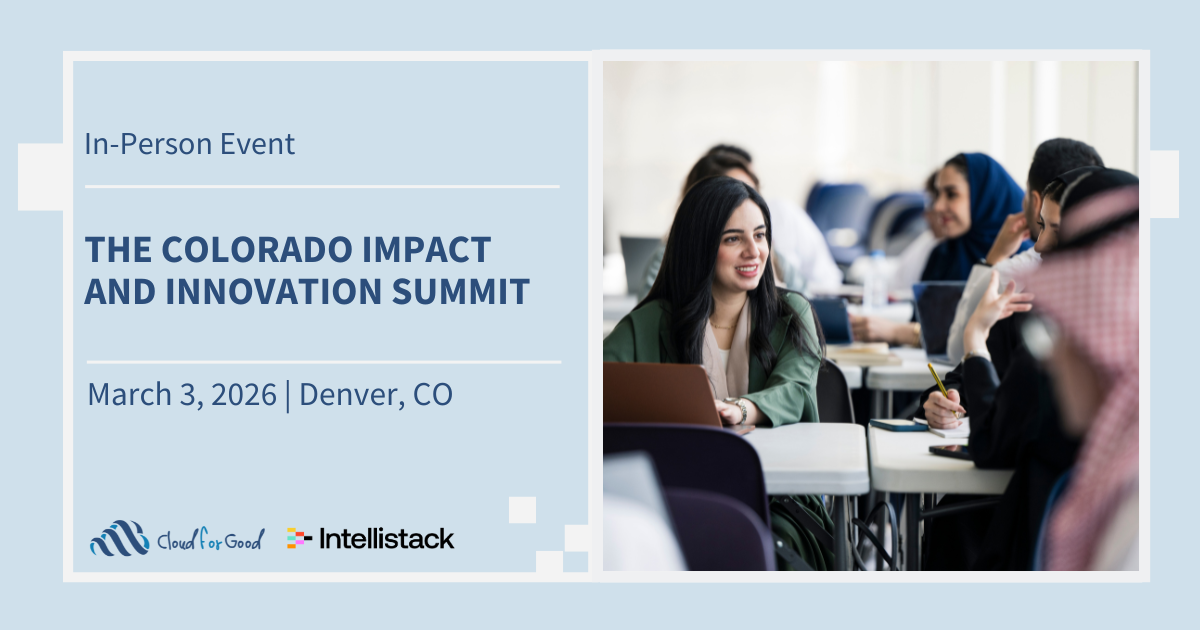 In-Person Event

THE COLORADO IMPACT AND INNOVATION SUMMIT

March 3, 2026 | Denver, CO

Cloud for Good

Intellistack